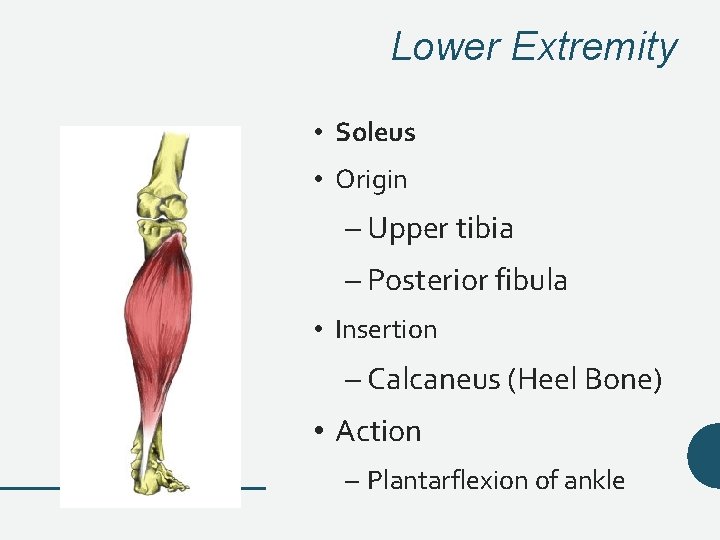 Lower Extremity

• Soleus
• Origin
– Upper tibia
– Posterior fibula
• Insertion
– Calcaneus (Heel Bone)
• Action
– Plantarflexion of ankle